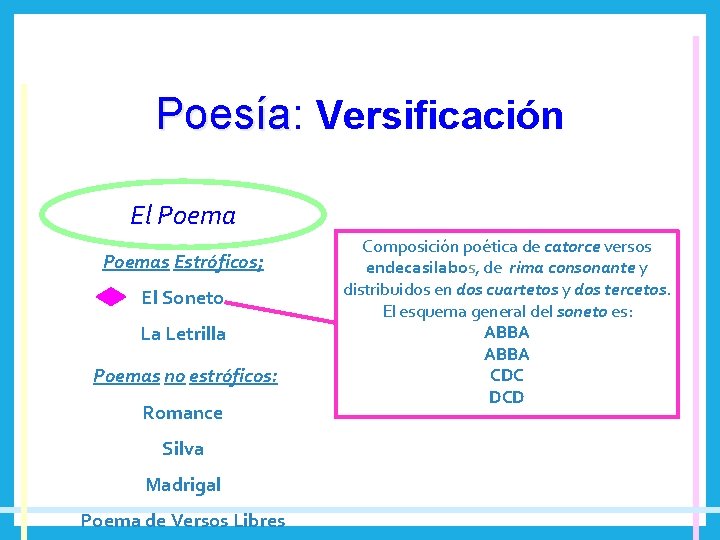 Poesía: Versificación

El Poema

Poemas Estróficos;

El Soneto

La Letrilla

Poemas no estróficos:

Romance

Silva

Madrigal

Poema de Versos Libres

Composición poética de catorce versos endecasilabos, de rima consonante y distribuidos en dos cuartetos y dos tercetos. El esquema general del soneto es:
ABBA
ABBA
CDC
DCD